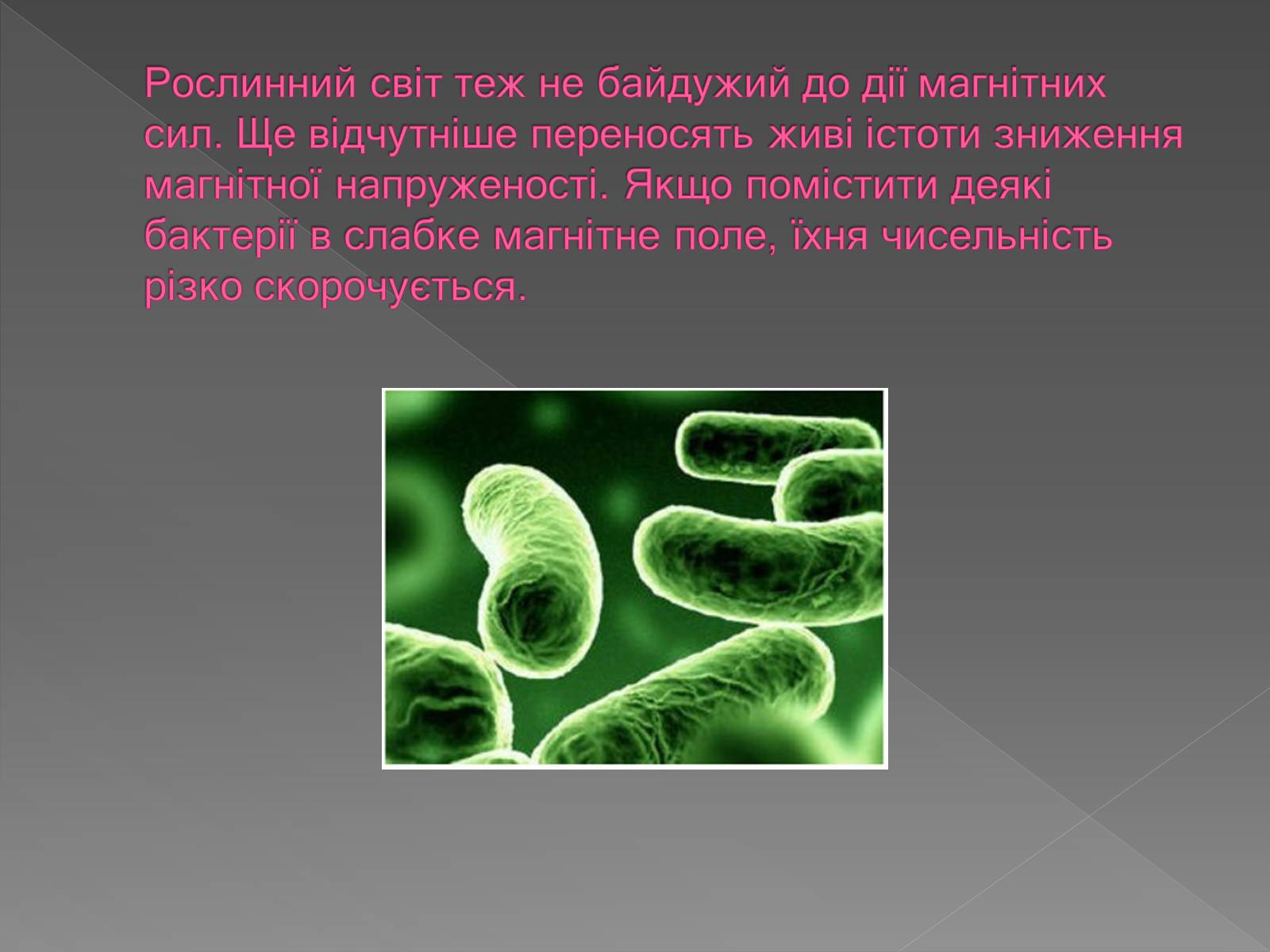 Рослинний світ теж не байдужий до дії магнітних сил. Ще відчутніше переносять живі істоти зниження магнітної напруженості. Якщо помістити деякі бактерії в слабке магнітне поле, їхня чисельність різко скорочується.